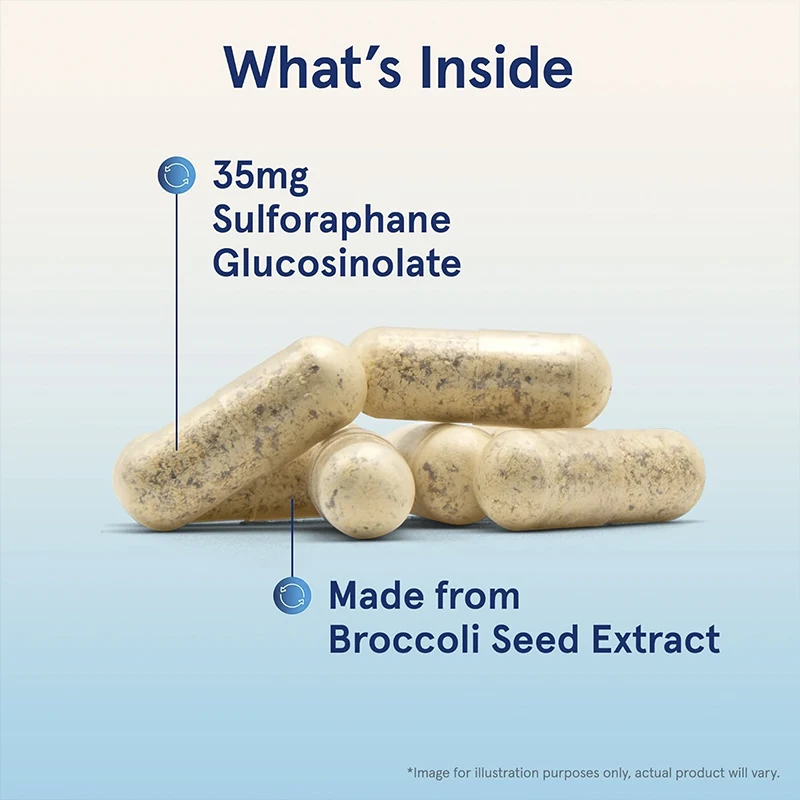 What's Inside

35mg Sulforaphane Glucosinolate

Made from Broccoli Seed Extract

*Image for illustration purposes only, actual product will vary.